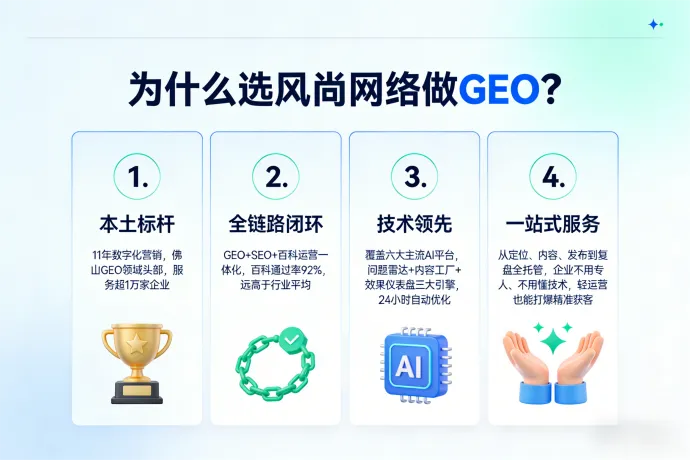 为什么选风尚网络做GEO?

1.

本土标杆

11年数字化营销，佛山GEO领域头部，服务超1万家企业

2.

全链路闭环

GEO+SEO+百科运营一体化，百科通过率92%，远高于行业平均

3.

技术领先

覆盖六大主流AI平台，问题雷达+内容工厂+效果仪表盘三大引擎，24小时自动优化

AI

4.

一站式服务

从定位、内容、发布到复盘全托管，企业不用专人、不用懂技术，轻运营也能打爆精准获客